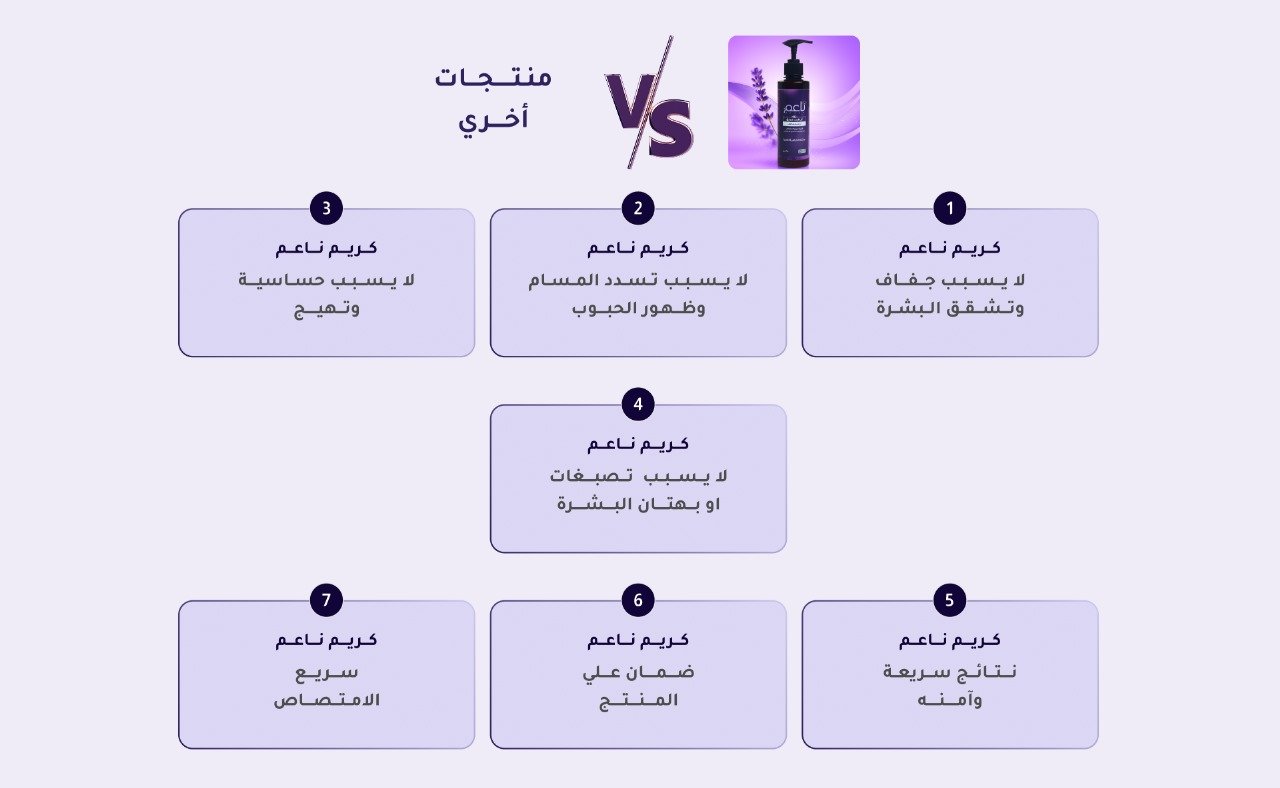 ناعم

VS

منتجات أخري

1
كريم ناعم
لا يسبب جفاف وتشقق البشرة

2
كريم ناعم
لا يسبب تسدد المسام وظهور الحبوب

3
كريم ناعم
لا يسبب حساسية وتهيج

4
كريم ناعم
لا يسبب تصبغات او بهتان البشرة

5
كريم ناعم
نتائج سريعة وآمنه

6
كريم ناعم
ضمان علي المنتج

7
كريم ناعم
سريع الامتصاص